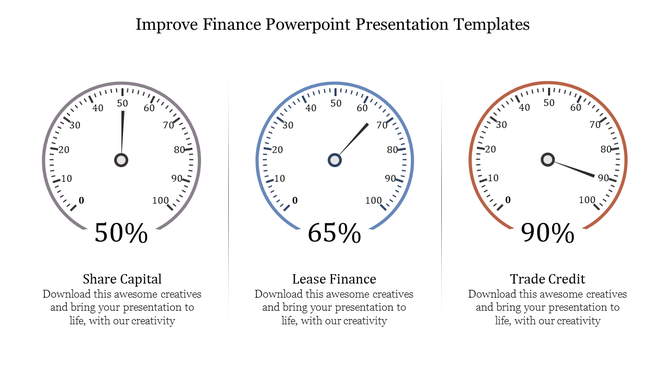 Improve Finance Powerpoint Presentation Templates

0 10 20 30 40 50 60 70 80 90 100

50%

Share Capital
Download this awesome creatives and bring your presentation to life, with our creativity

0 10 20 30 40 50 60 70 80 90 100

65%

Lease Finance
Download this awesome creatives and bring your presentation to life, with our creativity

0 10 20 30 40 50 60 70 80 90 100

90%

Trade Credit
Download this awesome creatives and bring your presentation to life, with our creativity